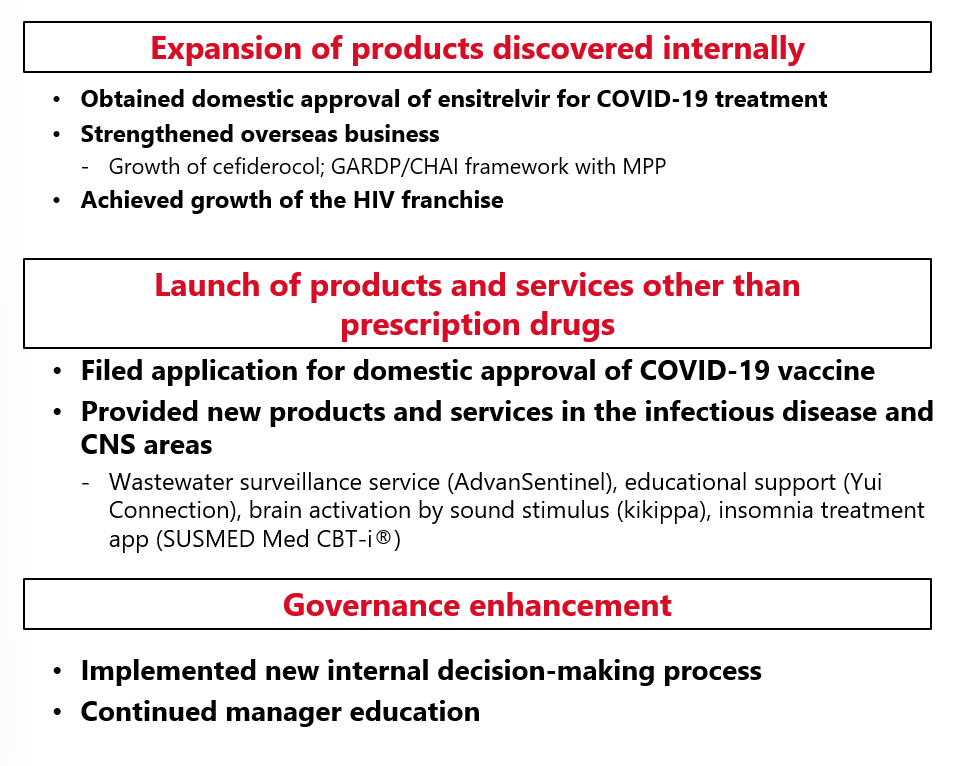 Expansion of products discovered internally

• Obtained domestic approval of ensitrelvir for COVID-19 treatment
• Strengthened overseas business
- Growth of cefiderocol; GARDP/CHAI framework with MPP
• Achieved growth of the HIV franchise

Launch of products and services other than prescription drugs

• Filed application for domestic approval of COVID-19 vaccine
• Provided new products and services in the infectious disease and CNS areas
- Wastewater surveillance service (AdvanSentinel), educational support (Yui Connection), brain activation by sound stimulus (kikippa), insomnia treatment app (SUSMED Med CBT-i®)

Governance enhancement

• Implemented new internal decision-making process
• Continued manager education